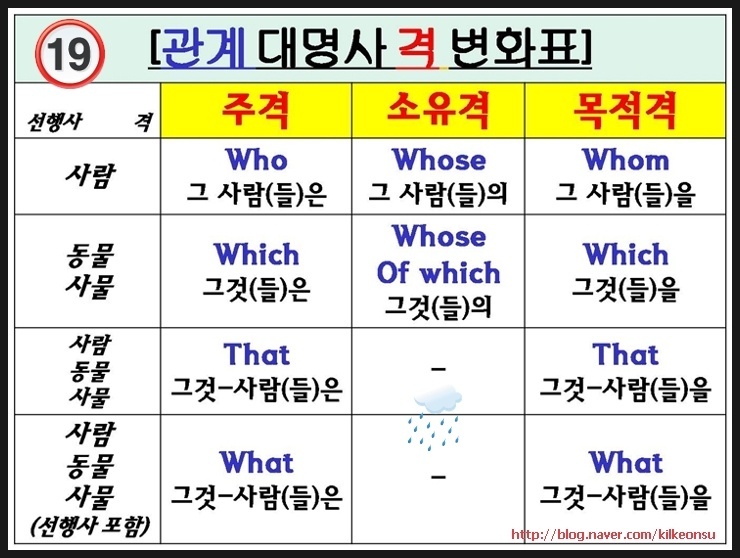 19 [관계 대명사 격 변화표]

| 선행사 격 | 주격 | 소유격 | 목적격 |
|---|---|---|---|
| 사람 | Who 그 사람(들)은 | Whose 그 사람(들)의 | Whom 그 사람(들)을 |
| 동물 사물 | Which 그것(들)은 | Whose Of which 그것(들)의 | Which 그것(들)을 |
| 사람 동물 사물 | That 그것-사람(들)은 | - | That 그것-사람(들)을 |
| 사람 동물 사물 (선행사 포함) | What 그것-사람(들)은 | - | What 그것-사람(들)을 |

http://blog.naver.com/kilkeonsu